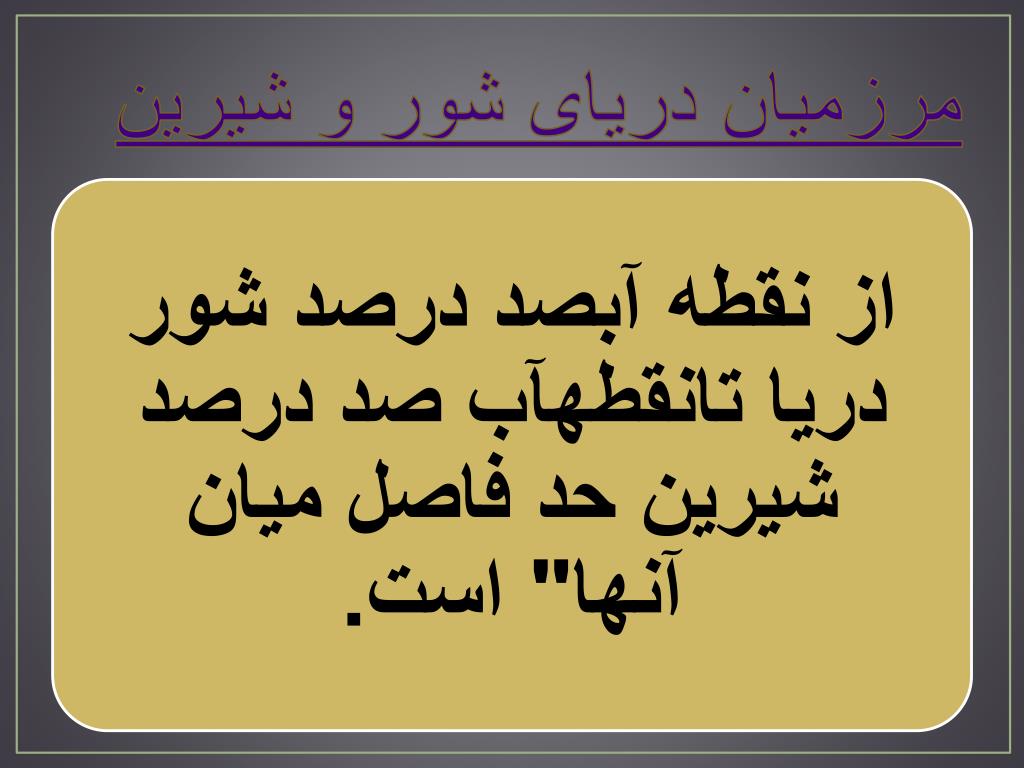 مرزمیان دریای شور و شیرین

از نقطه آبصد درصد شور دریا تانقطهآب صد درصد شیرین حد فاصل میان آنها" است.